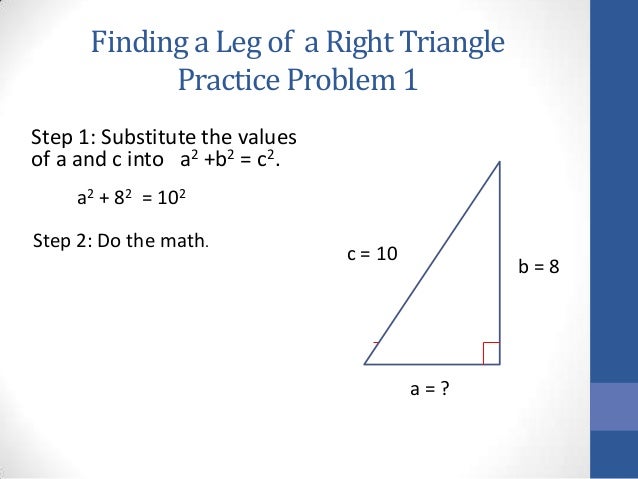 Finding a Leg of a Right Triangle
Practice Problem 1

Step 1: Substitute the values of a and c into $a^2 + b^2 = c^2$.

$a^2 + 8^2 = 10^2$

Step 2: Do the math.

c = 10

b = 8

a = ?